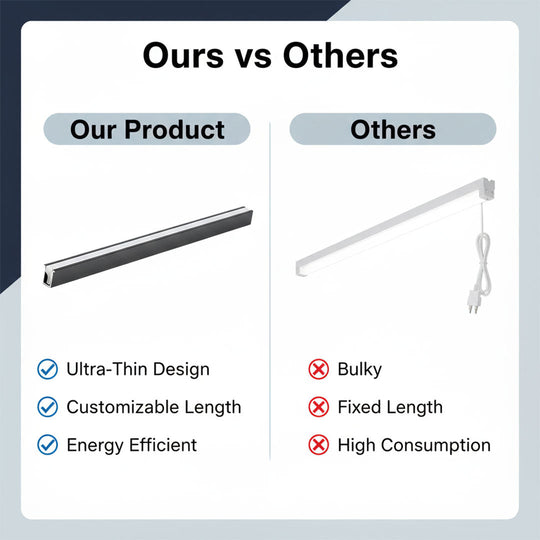 Ours vs Others

Our Product

Ultra-Thin Design

Customizable Length

Energy Efficient

Others

Bulky

Fixed Length

High Consumption